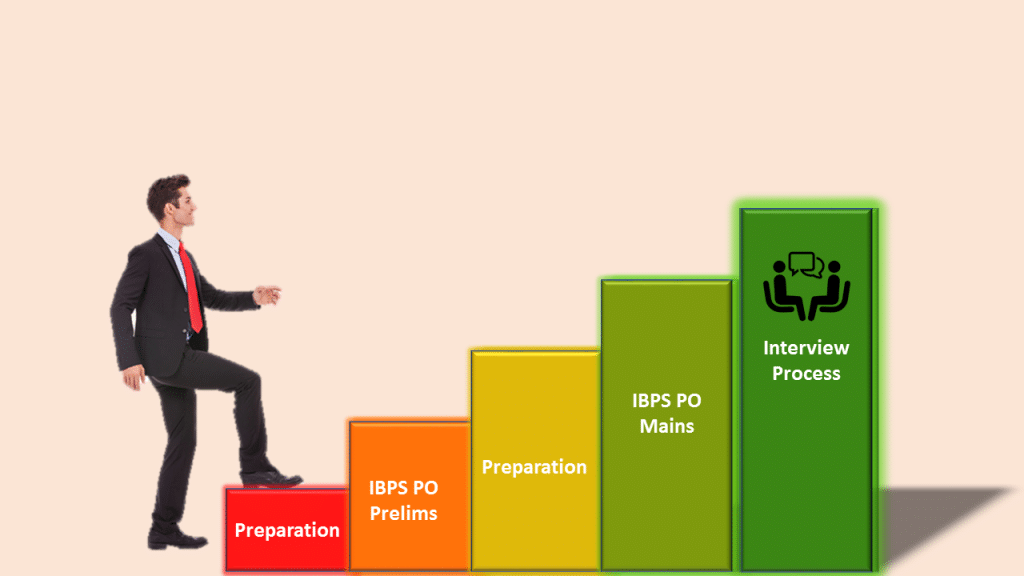 Preparation

IBPS PO Prelims

Preparation

IBPS PO Mains

Interview Process